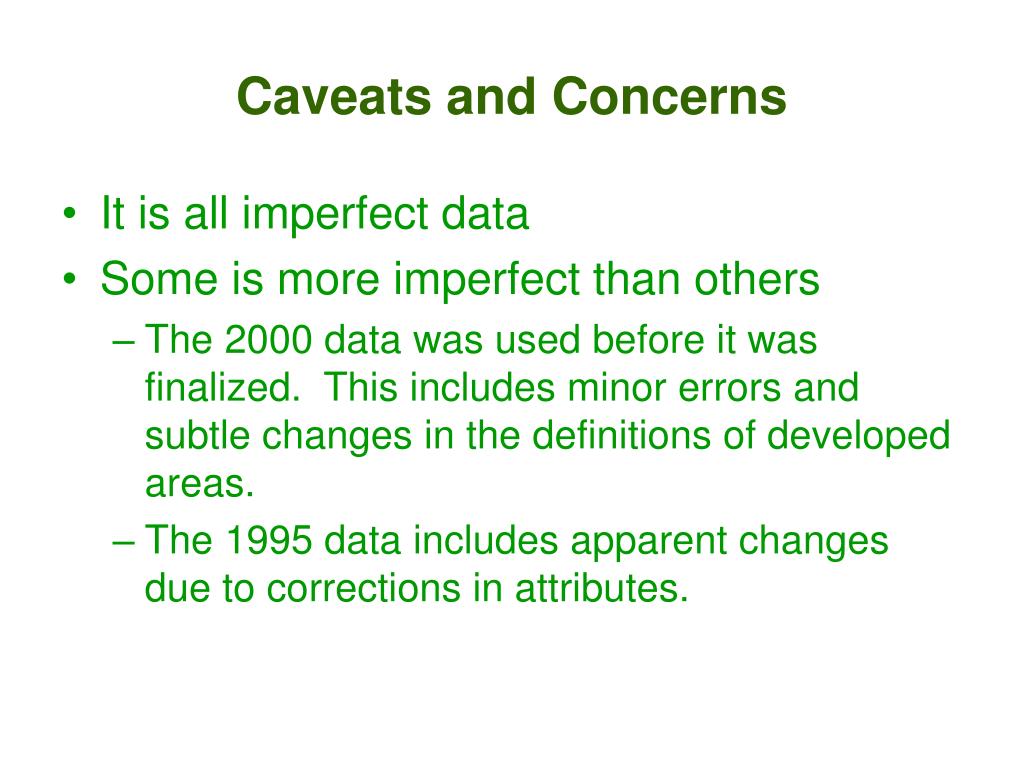 Caveats and Concerns

• It is all imperfect data
• Some is more imperfect than others
– The 2000 data was used before it was finalized. This includes minor errors and subtle changes in the definitions of developed areas.
– The 1995 data includes apparent changes due to corrections in attributes.